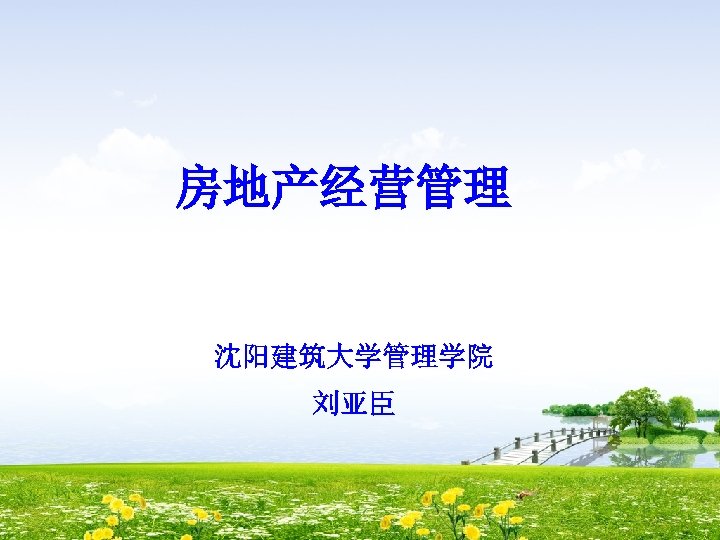 房地产经营管理

沈阳建筑大学管理学院

刘亚臣